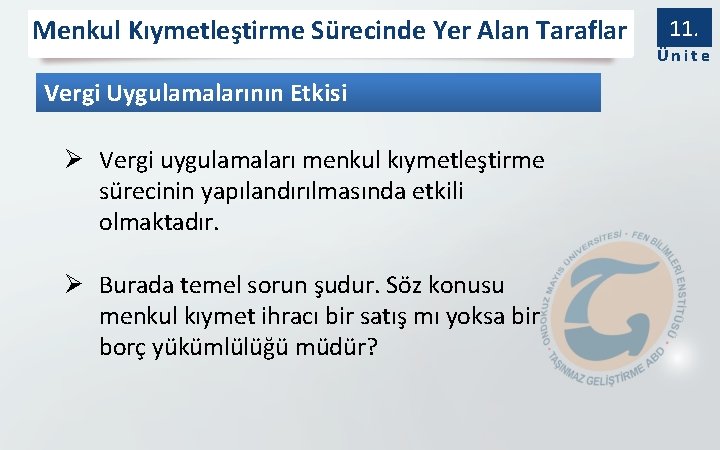 Menkul Kıymetleştirme Sürecinde Yer Alan Taraflar

11.
Ünite

Vergi Uygulamalarının Etkisi

➢ Vergi uygulamaları menkul kıymetleştirme sürecinin yapılandırılmasında etkili olmaktadır.

➢ Burada temel sorun şudur. Söz konusu menkul kıymet ihracı bir satış mı yoksa bir borç yükümlülüğü müdür?

ONDOKUZ MAYIS ÜNİVERSİTESİ · FEN BİLİMLERİ ENSTİTÜSÜ · TAŞINMAZ GELİŞTİRME ABD